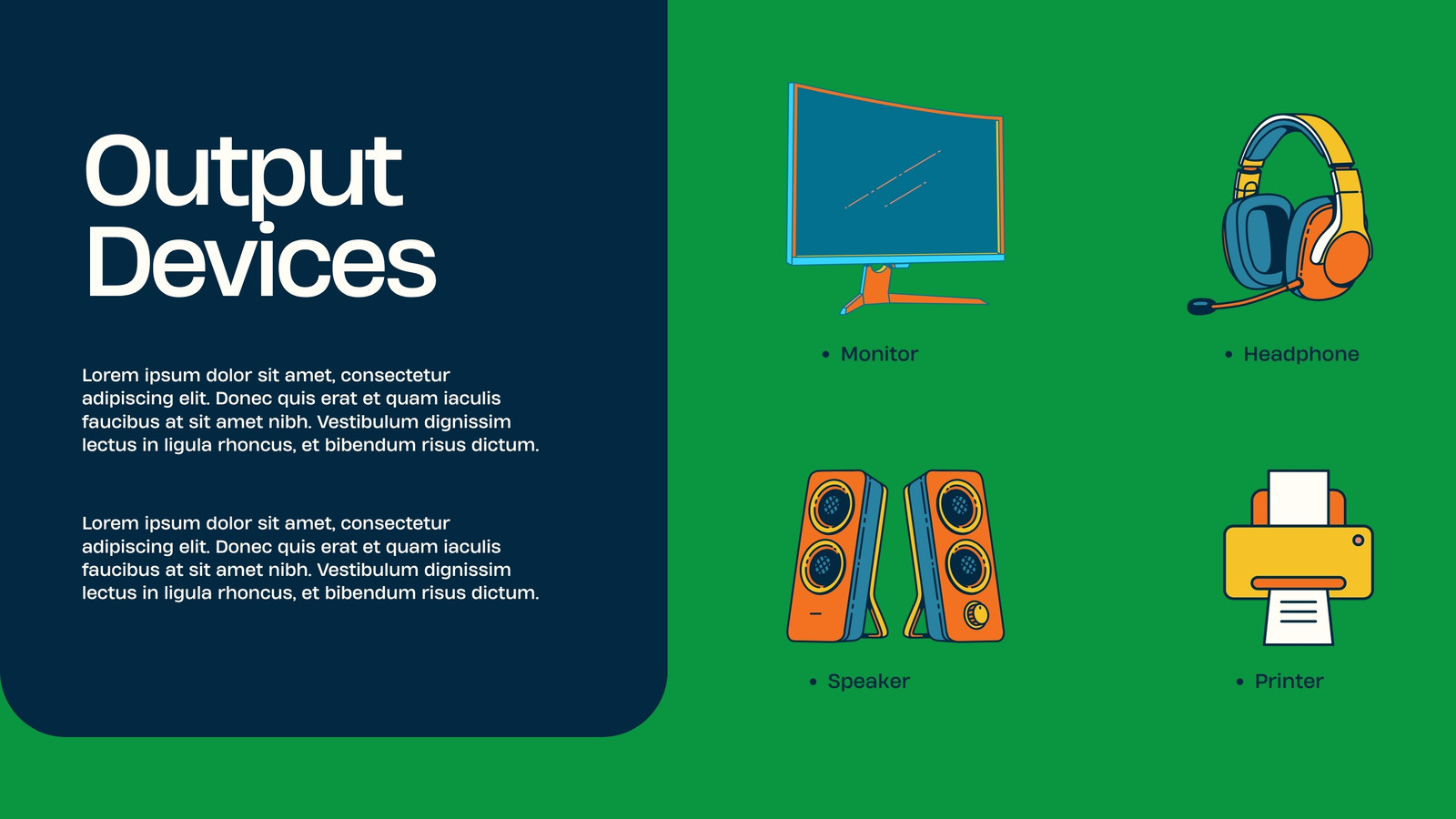 Output Devices

Lorem ipsum dolor sit amet, consectetur adipiscing elit. Donec quis erat et quam iaculis faucibus at sit amet nibh. Vestibulum dignissim lectus in ligula rhoncus, et bibendum risus dictum.

Lorem ipsum dolor sit amet, consectetur adipiscing elit. Donec quis erat et quam iaculis faucibus at sit amet nibh. Vestibulum dignissim lectus in ligula rhoncus, et bibendum risus dictum.

• Monitor

• Headphone

• Speaker

• Printer